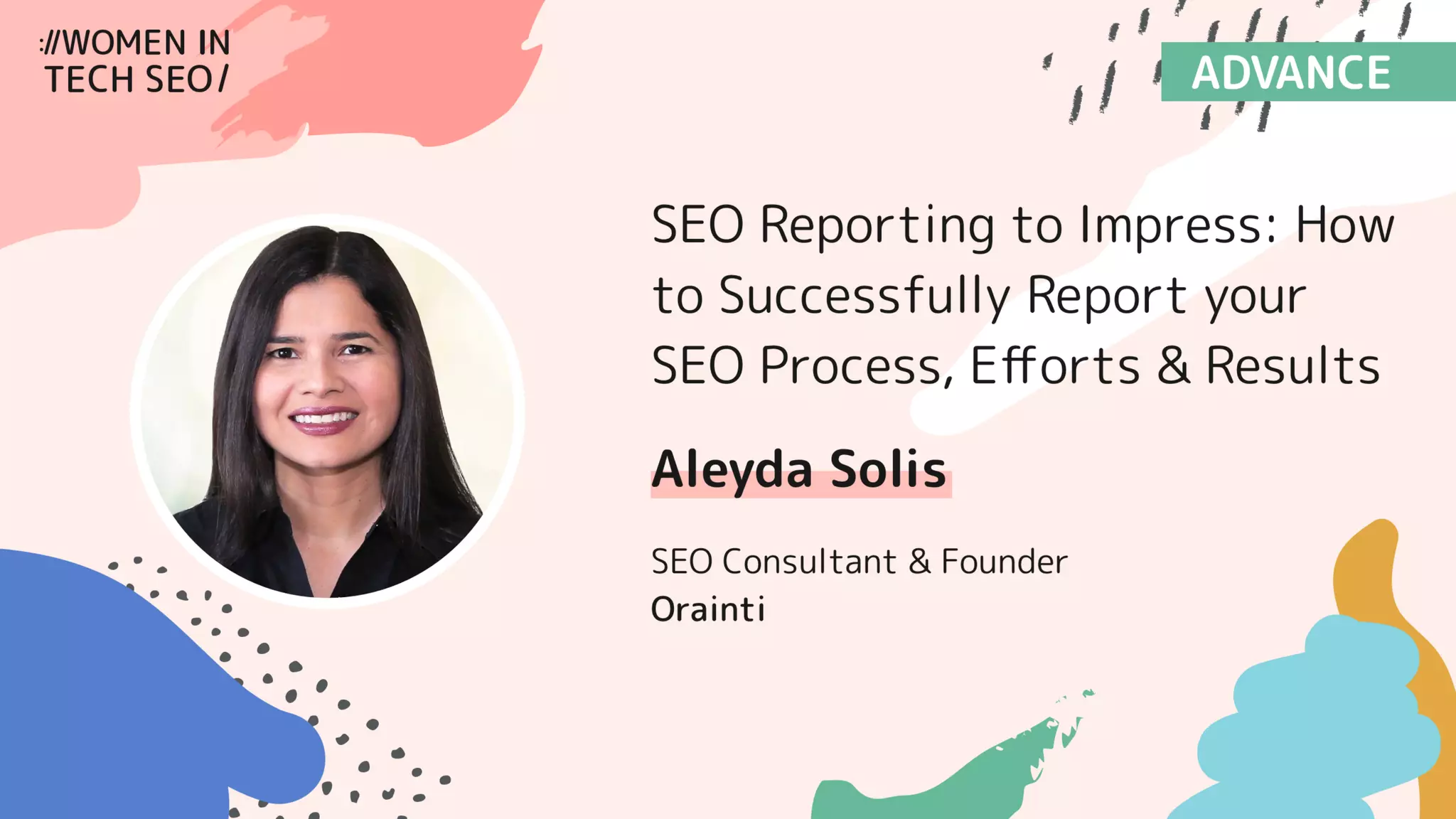 ://WOMEN IN TECH SEO/

ADVANCE

SEO Reporting to Impress: How to Successfully Report your SEO Process, Efforts & Results

Aleyda Solis

SEO Consultant & Founder
Orainti